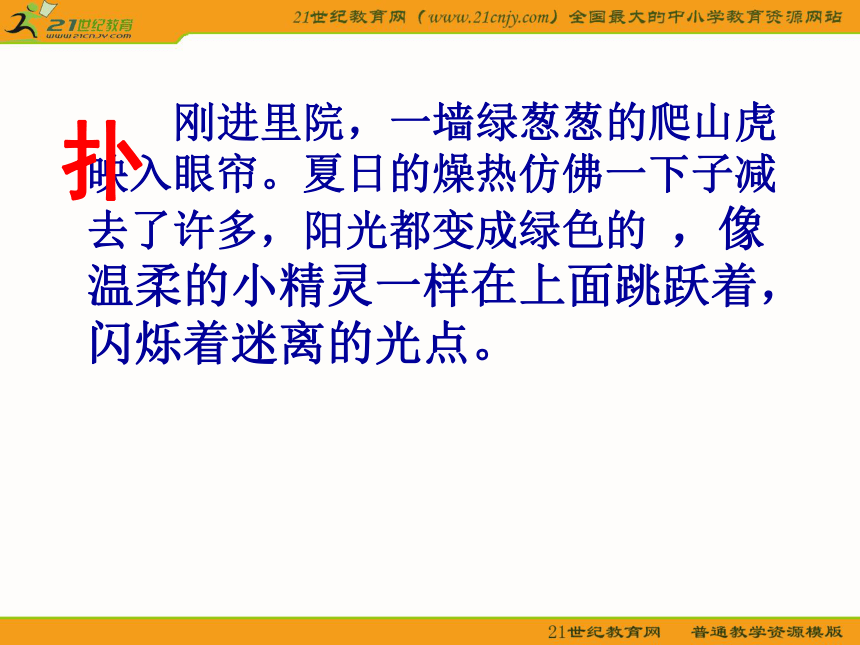 21世纪教育
www.21cnjy.com

21世纪教育网（www.21cnjy.com）全国最大的中小学教育资源网站

扑

刚进里院，一墙绿葱葱的爬山虎映入眼帘。夏日的燥热仿佛一下子减去了许多，阳光都变成绿色的 ，像温柔的小精灵一样在上面跳跃着，闪烁着迷离的光点。

21世纪教育网　普通教学资源模版